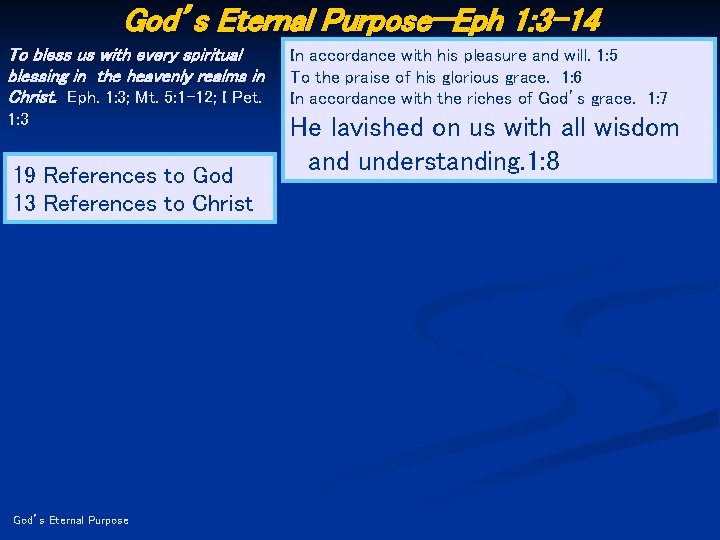 God's Eternal Purpose—Eph 1:3-14

To bless us with every spiritual blessing in the heavenly realms in Christ. Eph. 1:3; Mt. 5:1-12; I Pet. 1:3

19 References to God
13 References to Christ

In accordance with his pleasure and will. 1:5
To the praise of his glorious grace. 1:6
In accordance with the riches of God's grace. 1:7
He lavished on us with all wisdom and understanding.1:8

God's Eternal Purpose